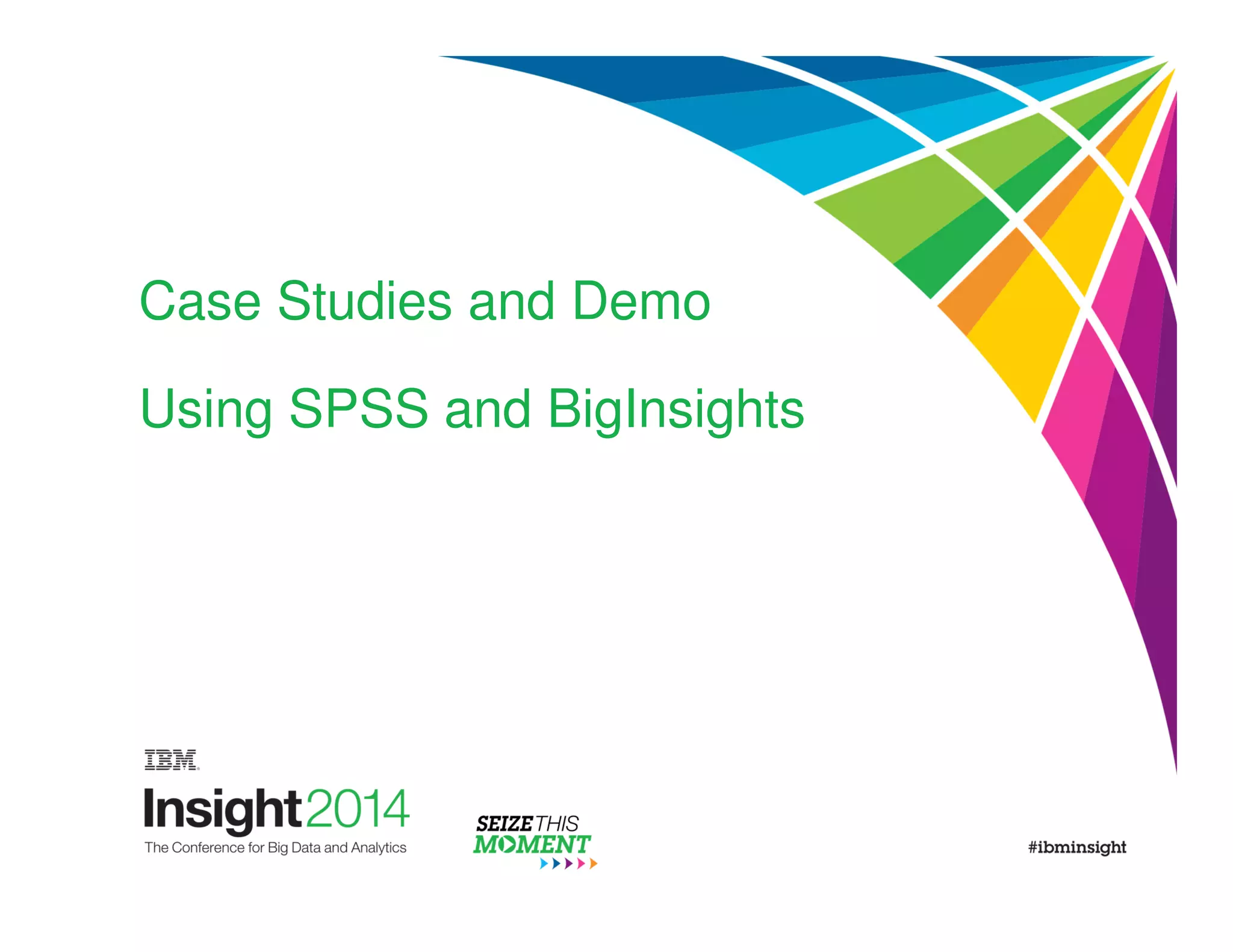 Case Studies and Demo

Using SPSS and BigInsights

IBM

Insight2014
The Conference for Big Data and Analytics

SEIZE THIS MOMENT

#ibminsight